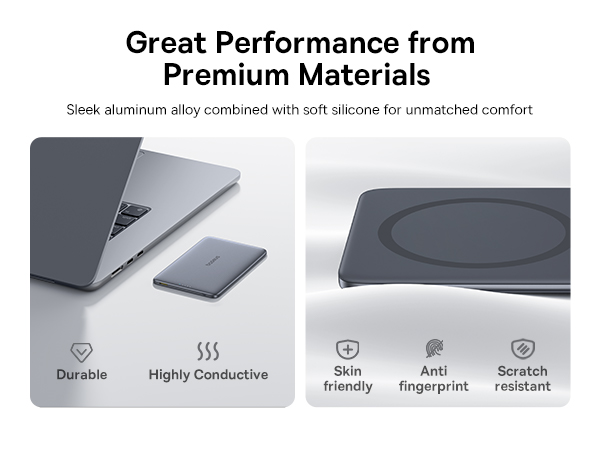 Great Performance from Premium Materials

Sleek aluminum alloy combined with soft silicone for unmatched comfort

Durable

Highly Conductive

Skin friendly

Anti fingerprint

Scratch resistant